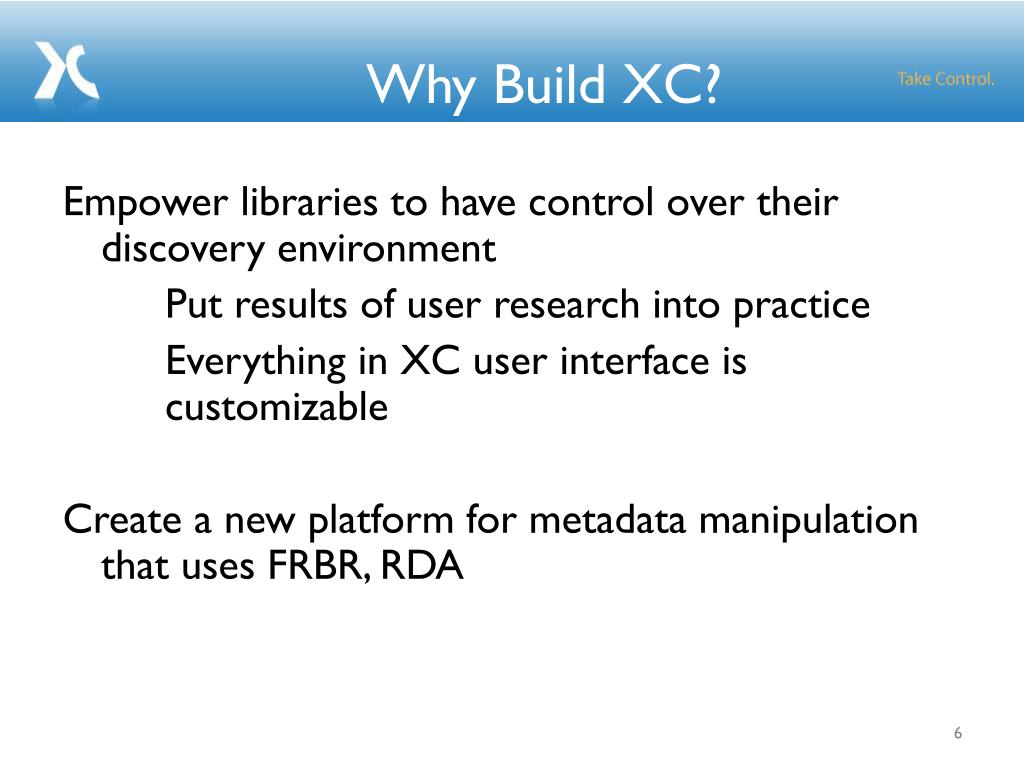 Why Build XC?

Take Control.

Empower libraries to have control over their discovery environment

Put results of user research into practice

Everything in XC user interface is customizable

Create a new platform for metadata manipulation that uses FRBR, RDA

6